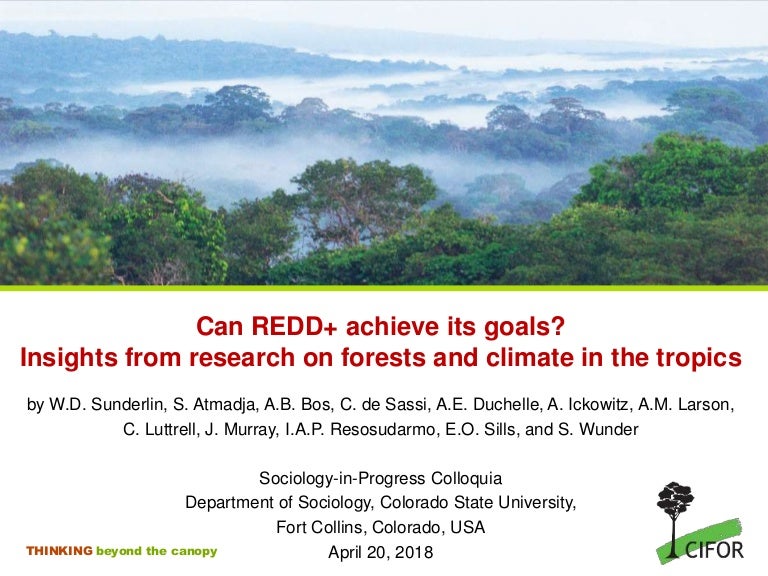 Can REDD+ achieve its goals?
Insights from research on forests and climate in the tropics

by W.D. Sunderlin, S. Atmadja, A.B. Bos, C. de Sassi, A.E. Duchelle, A. Ickowitz, A.M. Larson, C. Luttrell, J. Murray, I.A.P. Resosudarmo, E.O. Sills, and S. Wunder

Sociology-in-Progress Colloquia
Department of Sociology, Colorado State University,
Fort Collins, Colorado, USA
April 20, 2018

THINKING beyond the canopy

CIFOR